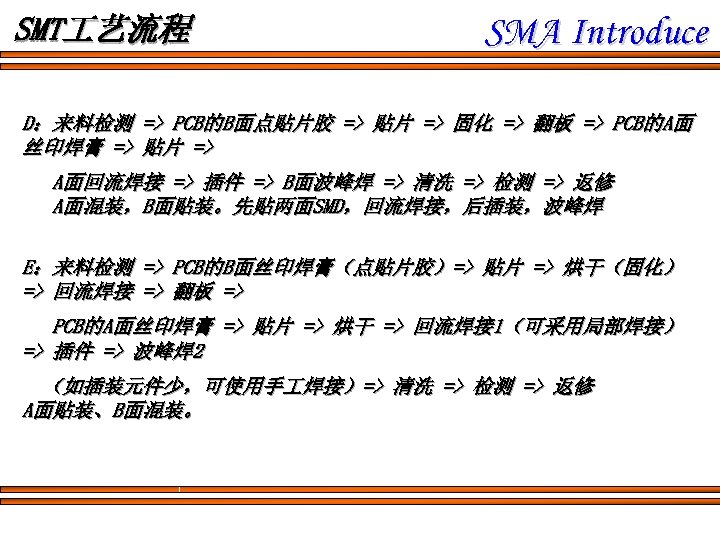 SMT工艺流程

SMA Introduce

D：来料检测 => PCB的B面点贴片胶 => 贴片 => 固化 => 翻板 => PCB的A面丝印焊膏 => 贴片 =>

A面回流焊接 => 插件 => B面波峰焊 => 清洗 => 检测 => 返修
A面混装，B面贴装。先贴两面SMD，回流焊接，后插装，波峰焊

E：来料检测 => PCB的B面丝印焊膏（点贴片胶）=> 贴片 => 烘干（固化）=> 回流焊接 => 翻板 =>

PCB的A面丝印焊膏 => 贴片 => 烘干 => 回流焊接1（可采用局部焊接）=> 插件 => 波峰焊2

（如插装元件少，可使用手工焊接）=> 清洗 => 检测 => 返修
A面贴装、B面混装。